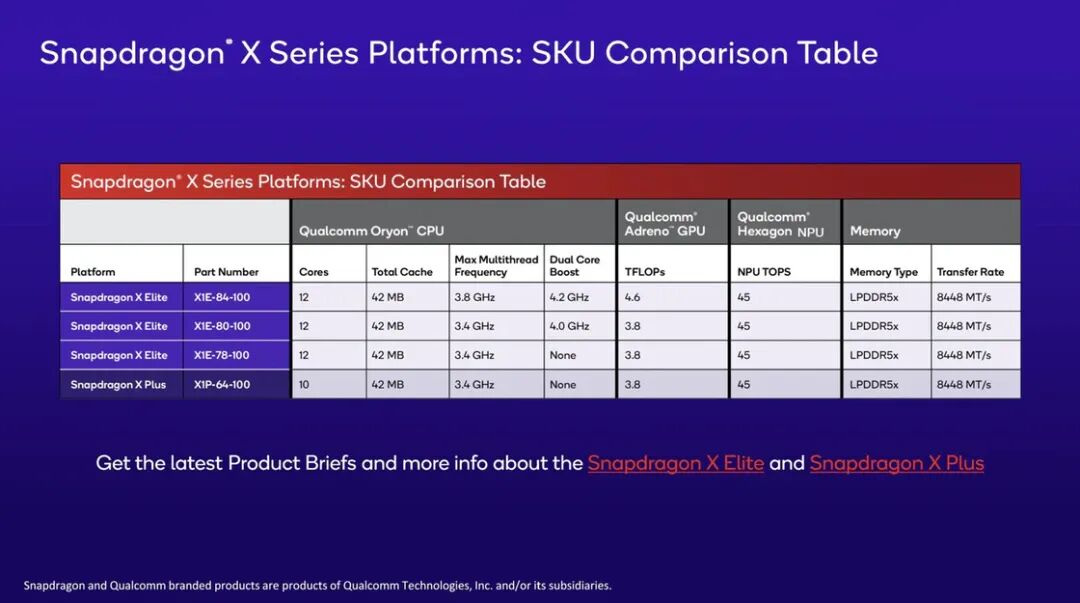 Snapdragon® X Series Platforms: SKU Comparison Table

Snapdragon® X Series Platforms: SKU Comparison Table

| | | Qualcomm Oryon™ CPU | | | | Qualcomm® Adreno™ GPU | Qualcomm® Hexagon NPU | Memory | |
|---|---|---|---|---|---|---|---|---|---|
| Platform | Part Number | Cores | Total Cache | Max Multithread Frequency | Dual Core Boost | TFLOPs | NPU TOPS | Memory Type | Transfer Rate |
| Snapdragon X Elite | X1E-84-100 | 12 | 42 MB | 3.8 GHz | 4.2 GHz | 4.6 | 45 | LPDDR5x | 8448 MT/s |
| Snapdragon X Elite | X1E-80-100 | 12 | 42 MB | 3.4 GHz | 4.0 GHz | 3.8 | 45 | LPDDR5x | 8448 MT/s |
| Snapdragon X Elite | X1E-78-100 | 12 | 42 MB | 3.4 GHz | None | 3.8 | 45 | LPDDR5x | 8448 MT/s |
| Snapdragon X Plus | X1P-64-100 | 10 | 42 MB | 3.4 GHz | None | 3.8 | 45 | LPDDR5x | 8448 MT/s |

Get the latest Product Briefs and more info about the Snapdragon X Elite and Snapdragon X Plus

Snapdragon and Qualcomm branded products are products of Qualcomm Technologies, Inc. and/or its subsidiaries.